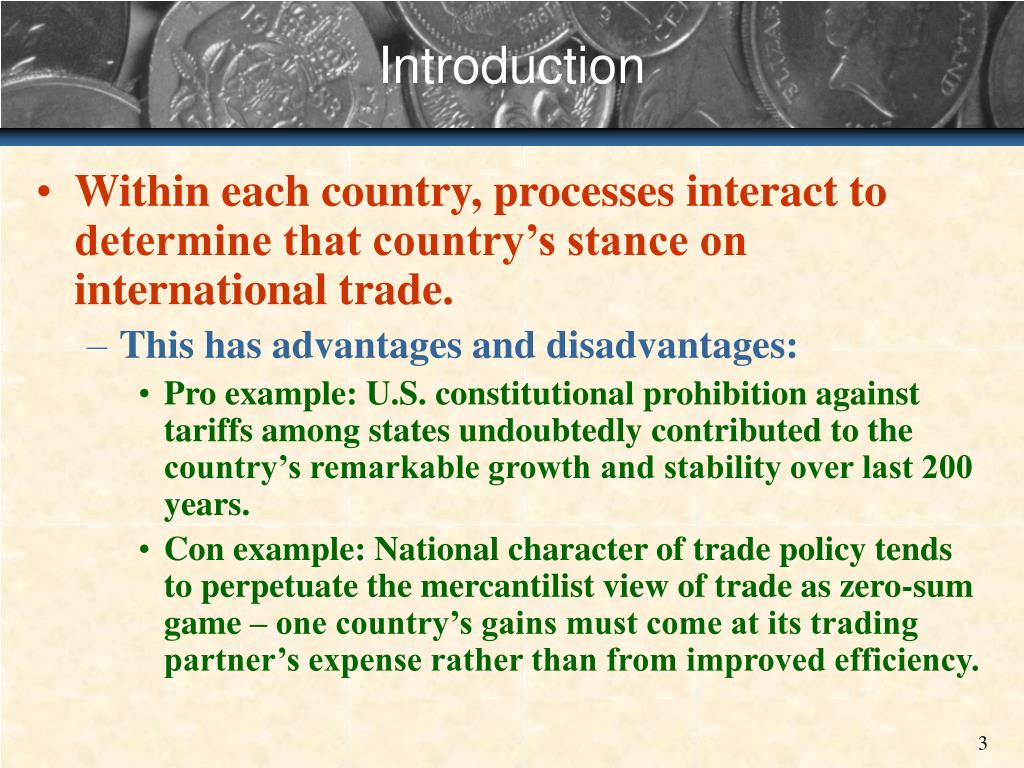 Introduction

• Within each country, processes interact to determine that country’s stance on international trade.

– This has advantages and disadvantages:

• Pro example: U.S. constitutional prohibition against tariffs among states undoubtedly contributed to the country’s remarkable growth and stability over last 200 years.

• Con example: National character of trade policy tends to perpetuate the mercantilist view of trade as zero-sum game – one country’s gains must come at its trading partner’s expense rather than from improved efficiency.

3